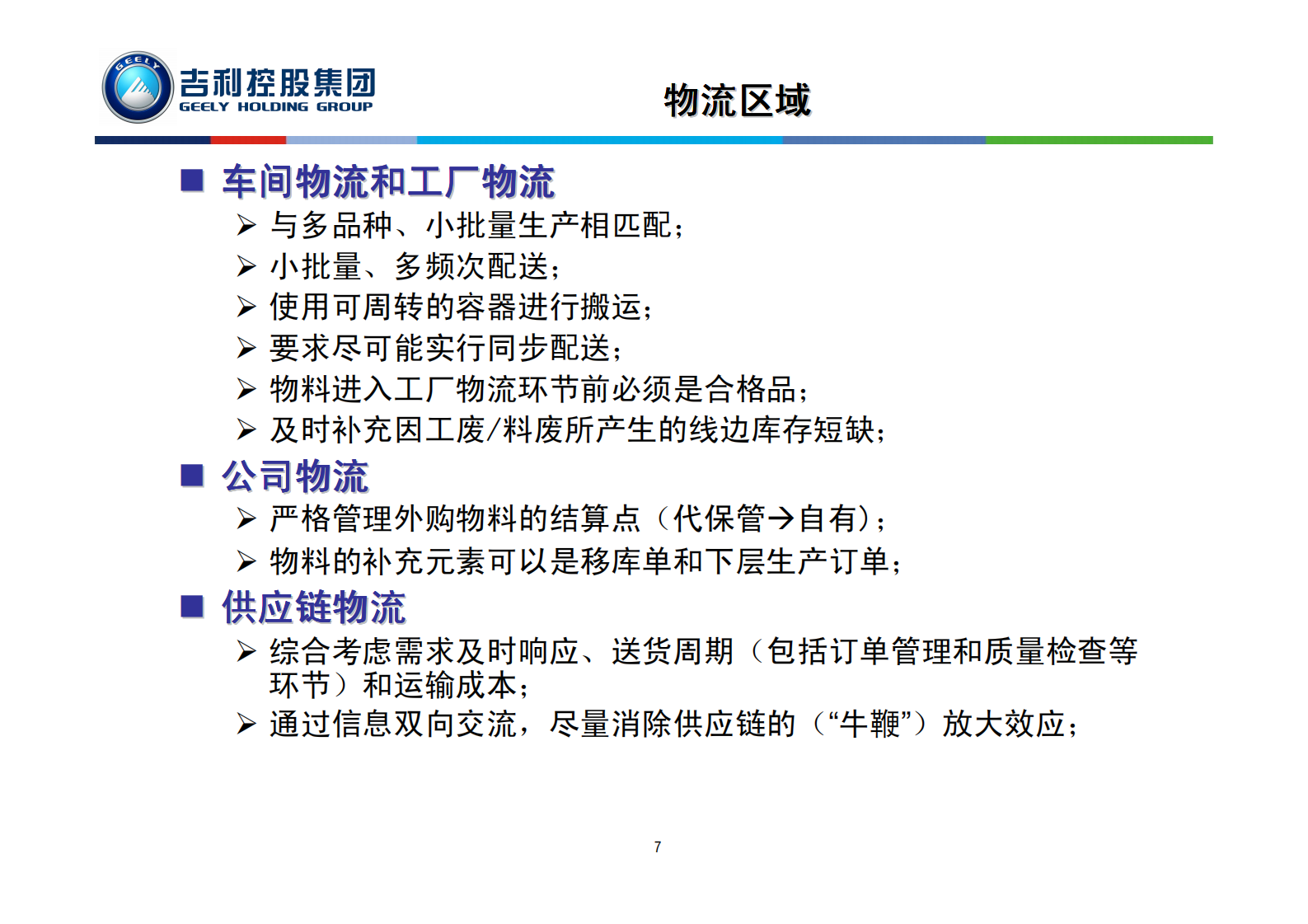 GEELY

吉利控股集团
GEELY HOLDING GROUP

物流区域

■ 车间物流和工厂物流

➢ 与多品种、小批量生产相匹配；

➢ 小批量、多频次配送；

➢ 使用可周转的容器进行搬运；

➢ 要求尽可能实行同步配送；

➢ 物料进入工厂物流环节前必须是合格品；

➢ 及时补充因工废/料废所产生的线边库存短缺；

■ 公司物流

➢ 严格管理外购物料的结算点（代保管→自有）；

➢ 物料的补充元素可以是移库单和下层生产订单；

■ 供应链物流

➢ 综合考虑需求及时响应、送货周期（包括订单管理和质量检查等环节）和运输成本；

➢ 通过信息双向交流，尽量消除供应链的（“牛鞭”）放大效应；

7